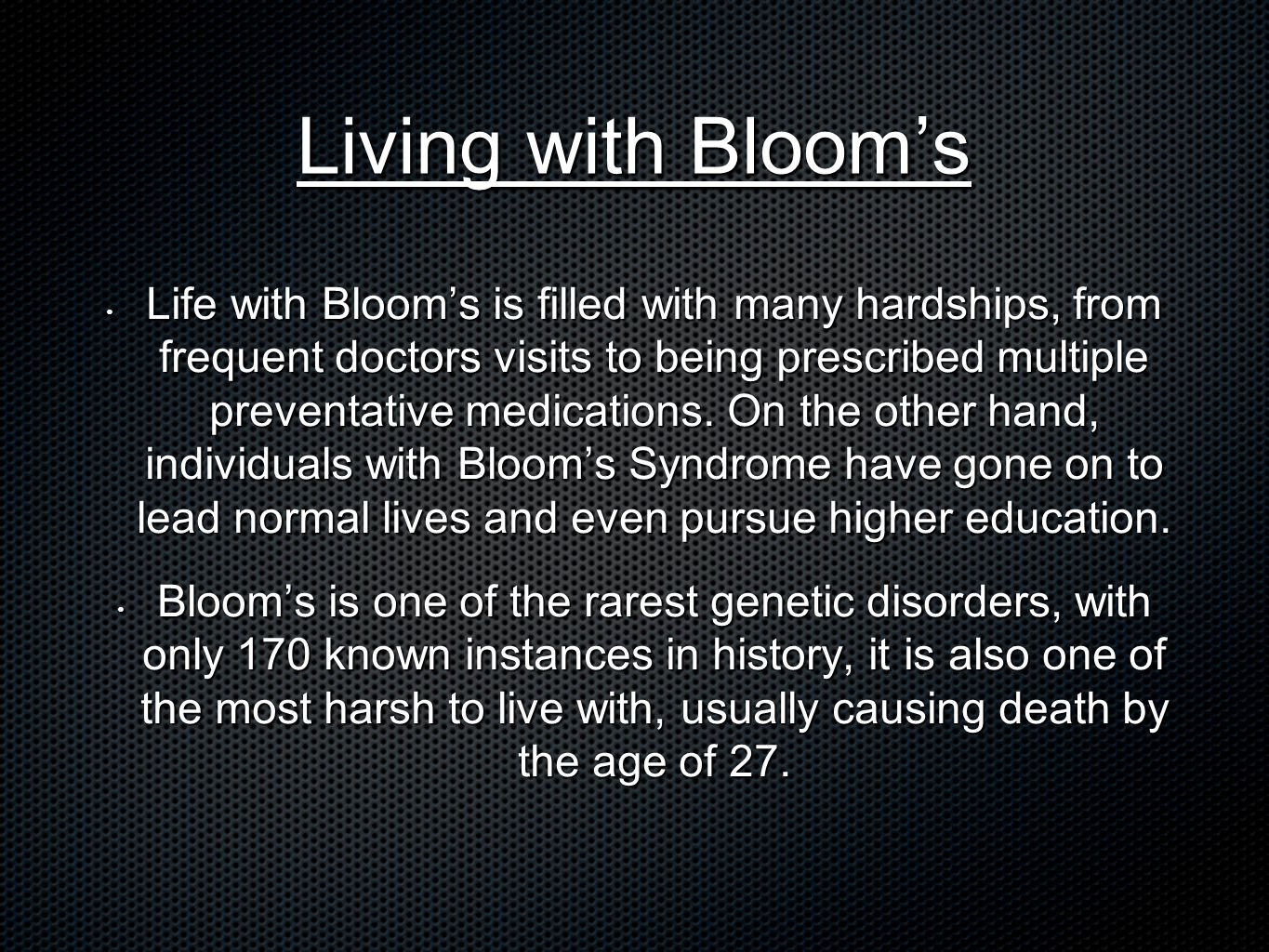 Living with Bloom’s

• Life with Bloom’s is filled with many hardships, from frequent doctors visits to being prescribed multiple preventative medications. On the other hand, individuals with Bloom’s Syndrome have gone on to lead normal lives and even pursue higher education.

• Bloom’s is one of the rarest genetic disorders, with only 170 known instances in history, it is also one of the most harsh to live with, usually causing death by the age of 27.